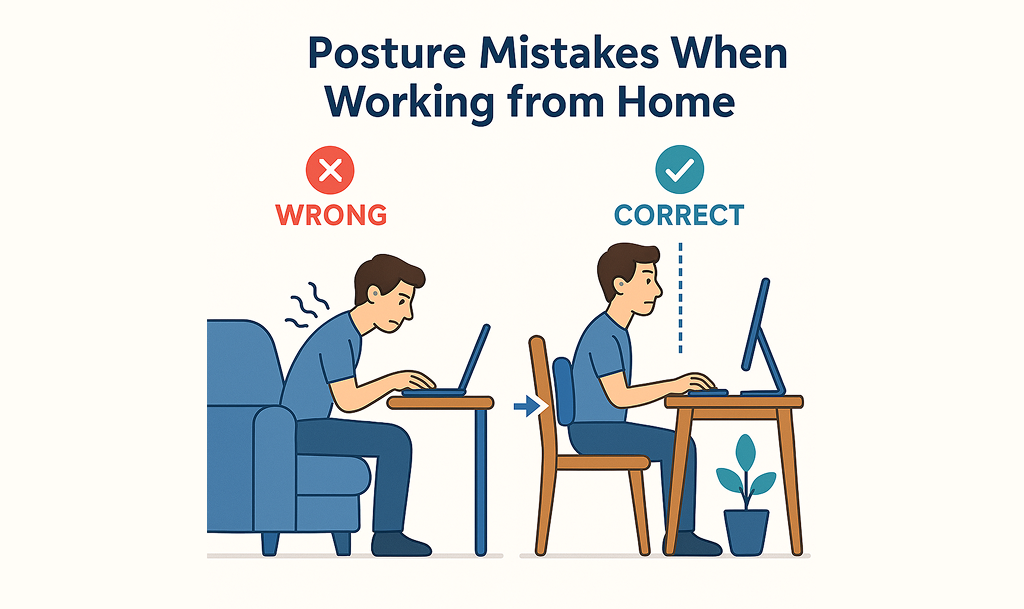 Posture Mistakes When Working from Home

WRONG

CORRECT